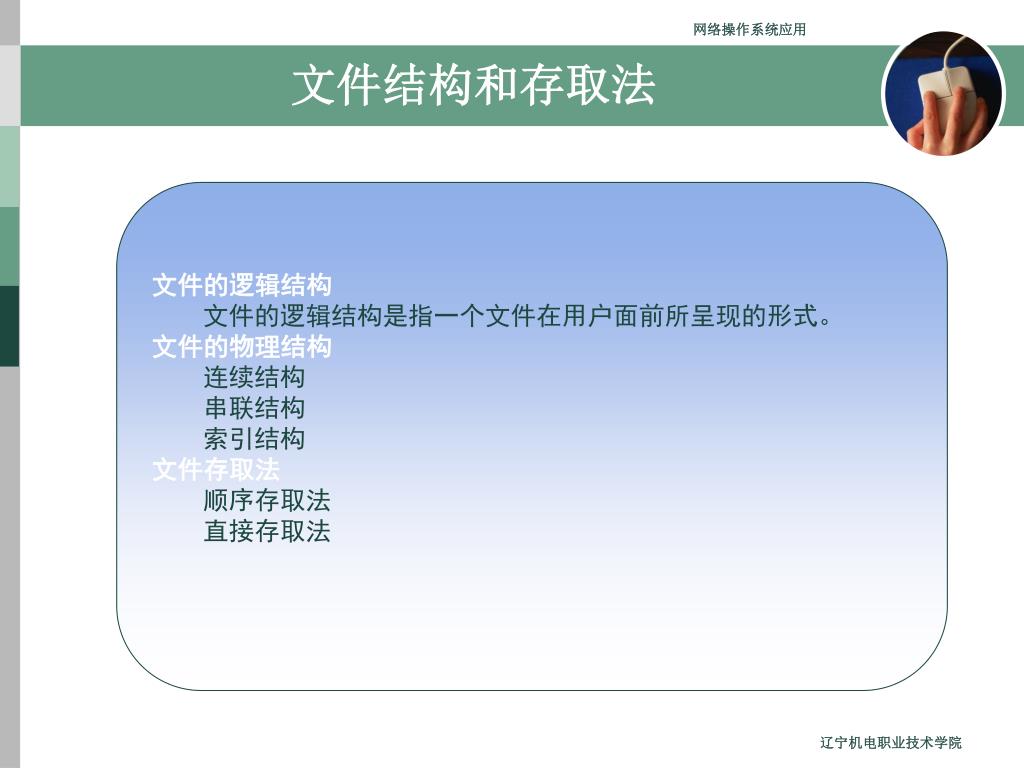 网络操作系统应用

文件结构和存取法

文件的逻辑结构
文件的逻辑结构是指一个文件在用户面前所呈现的形式。
文件的物理结构
连续结构
串联结构
索引结构
文件存取法
顺序存取法
直接存取法

辽宁机电职业技术学院